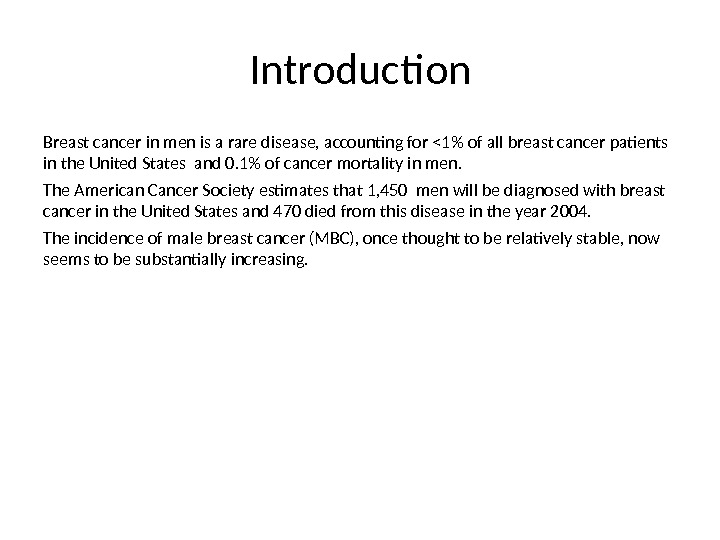 Introduction

Breast cancer in men is a rare disease, accounting for <1% of all breast cancer patients in the United States and 0.1% of cancer mortality in men.

The American Cancer Society estimates that 1,450 men will be diagnosed with breast cancer in the United States and 470 died from this disease in the year 2004.

The incidence of male breast cancer (MBC), once thought to be relatively stable, now seems to be substantially increasing.